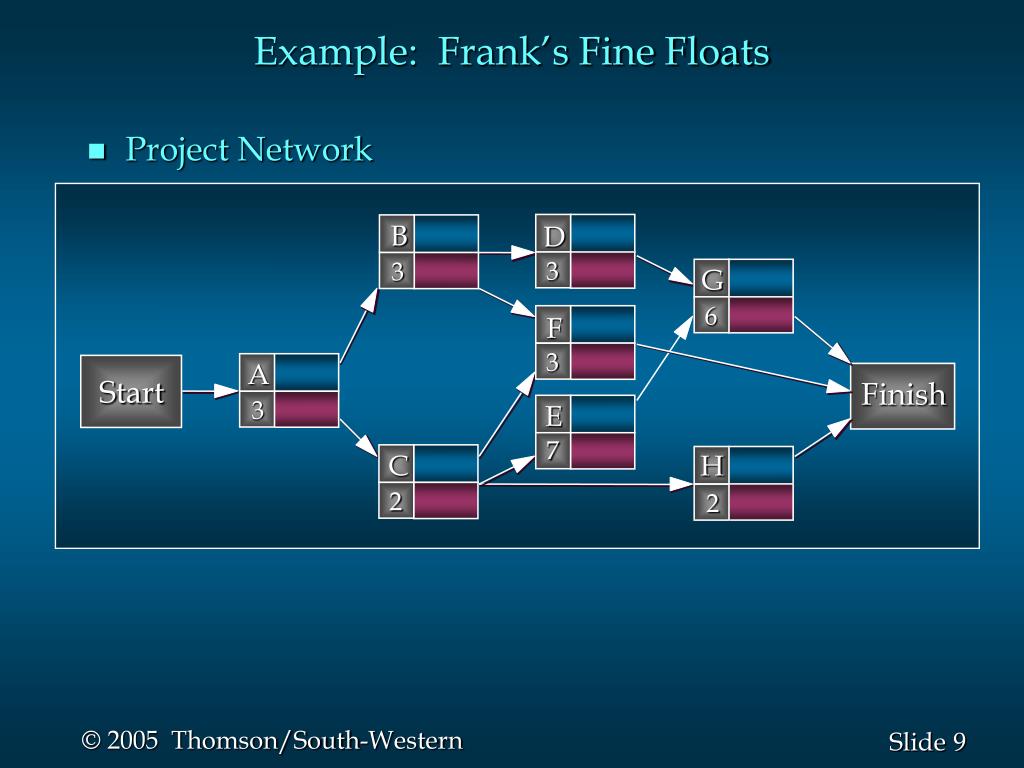 Example: Frank's Fine Floats

■ Project Network

Start

A
3

B
3

C
2

D
3

F
3

E
7

G
6

H
2

Finish

© 2005 Thomson/South-Western

Slide 9